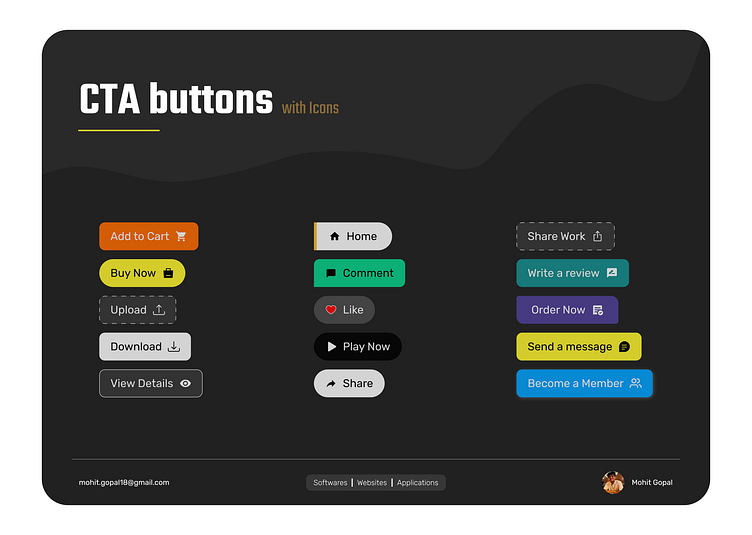 CTA buttons with Icons

Add to Cart

Buy Now

Upload

Download

View Details

Home

Comment

Like

Play Now

Share

Share Work

Write a review

Order Now

Send a message

Become a Member

mohit.gopal18@gmail.com

Softwares | Websites | Applications

Mohit Gopal